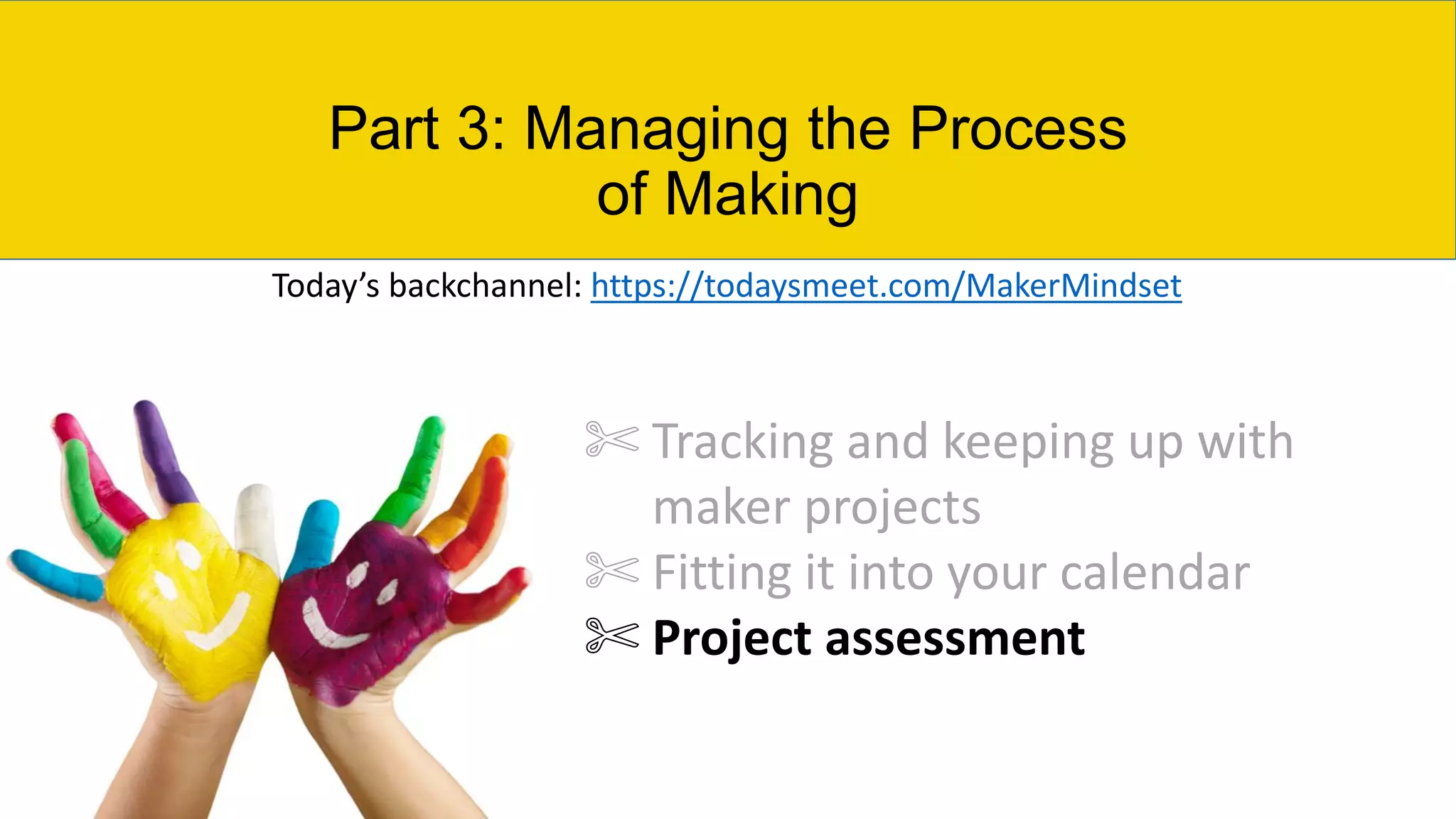 Part 3: Managing the Process of Making

Today's backchannel: https://todaysmeet.com/MakerMindset

✂ Tracking and keeping up with maker projects
✂ Fitting it into your calendar
✂ Project assessment